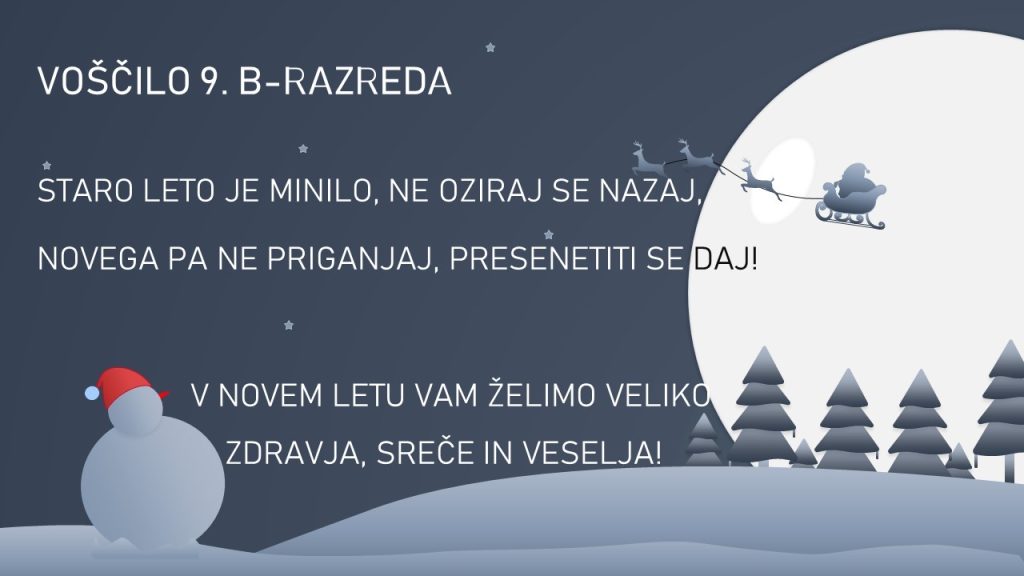 VOŠČILO 9. B-RAZREDA

STARO LETO JE MINILO, NE OZIRAJ SE NAZAJ,

NOVEGA PA NE PRIGANJAJ, PRESENETITI SE DAJ!

V NOVEM LETU VAM ŽELIMO VELIKO

ZDRAVJA, SREČE IN VESELJA!